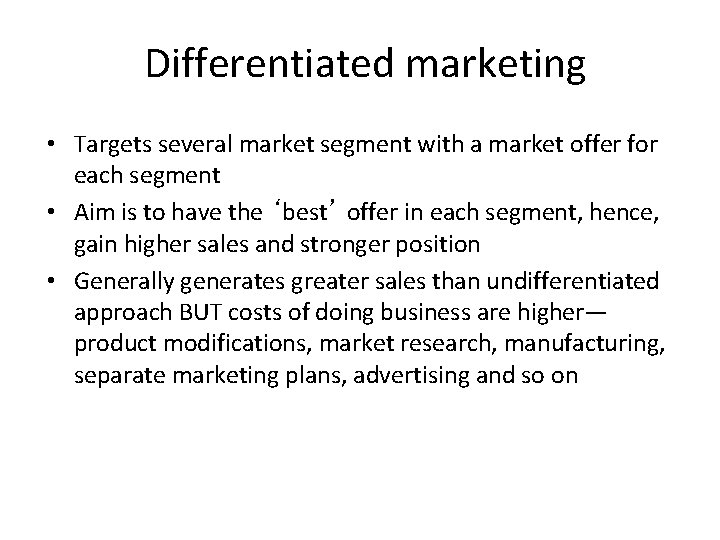 Differentiated marketing

• Targets several market segment with a market offer for each segment
• Aim is to have the ‘best’ offer in each segment, hence, gain higher sales and stronger position
• Generally generates greater sales than undifferentiated approach BUT costs of doing business are higher—product modifications, market research, manufacturing, separate marketing plans, advertising and so on